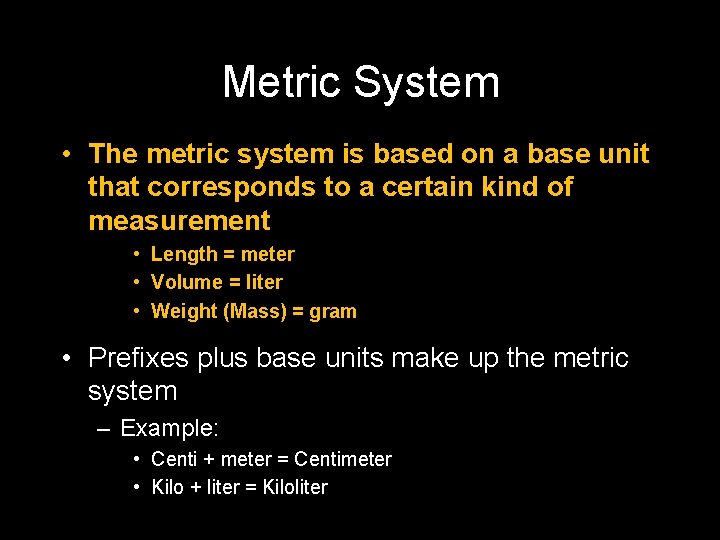 Metric System

• The metric system is based on a base unit that corresponds to a certain kind of measurement

• Length = meter
• Volume = liter
• Weight (Mass) = gram

• Prefixes plus base units make up the metric system

– Example:

• Centi + meter = Centimeter
• Kilo + liter = Kiloliter